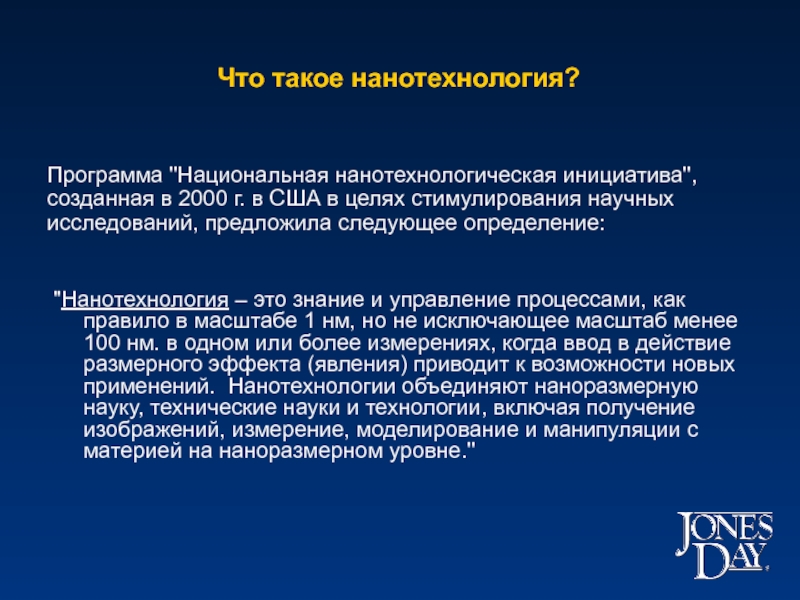 Что такое нанотехнология?

Программа "Национальная нанотехнологическая инициатива", созданная в 2000 г. в США в целях стимулирования научных исследований, предложила следующее определение:

"Нанотехнология – это знание и управление процессами, как правило в масштабе 1 нм, но не исключающее масштаб менее 100 нм. в одном или более измерениях, когда ввод в действие размерного эффекта (явления) приводит к возможности новых применений. Нанотехнологии объединяют наноразмерную науку, технические науки и технологии, включая получение изображений, измерение, моделирование и манипуляции с материей на наноразмерном уровне."

JONES DAY